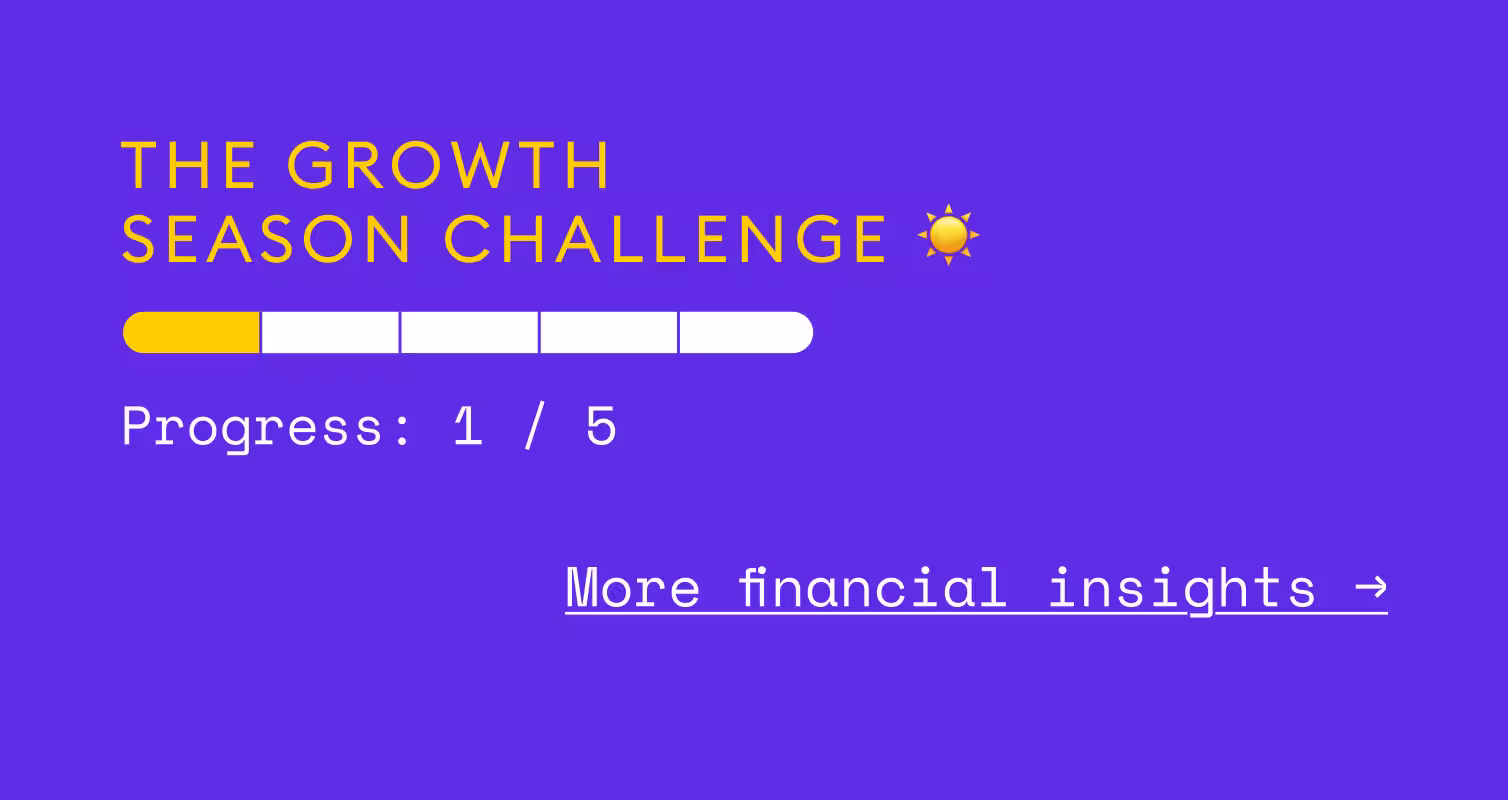 THE GROWTH
SEASON CHALLENGE ☀️

Progress: 1 / 5

More financial insights →